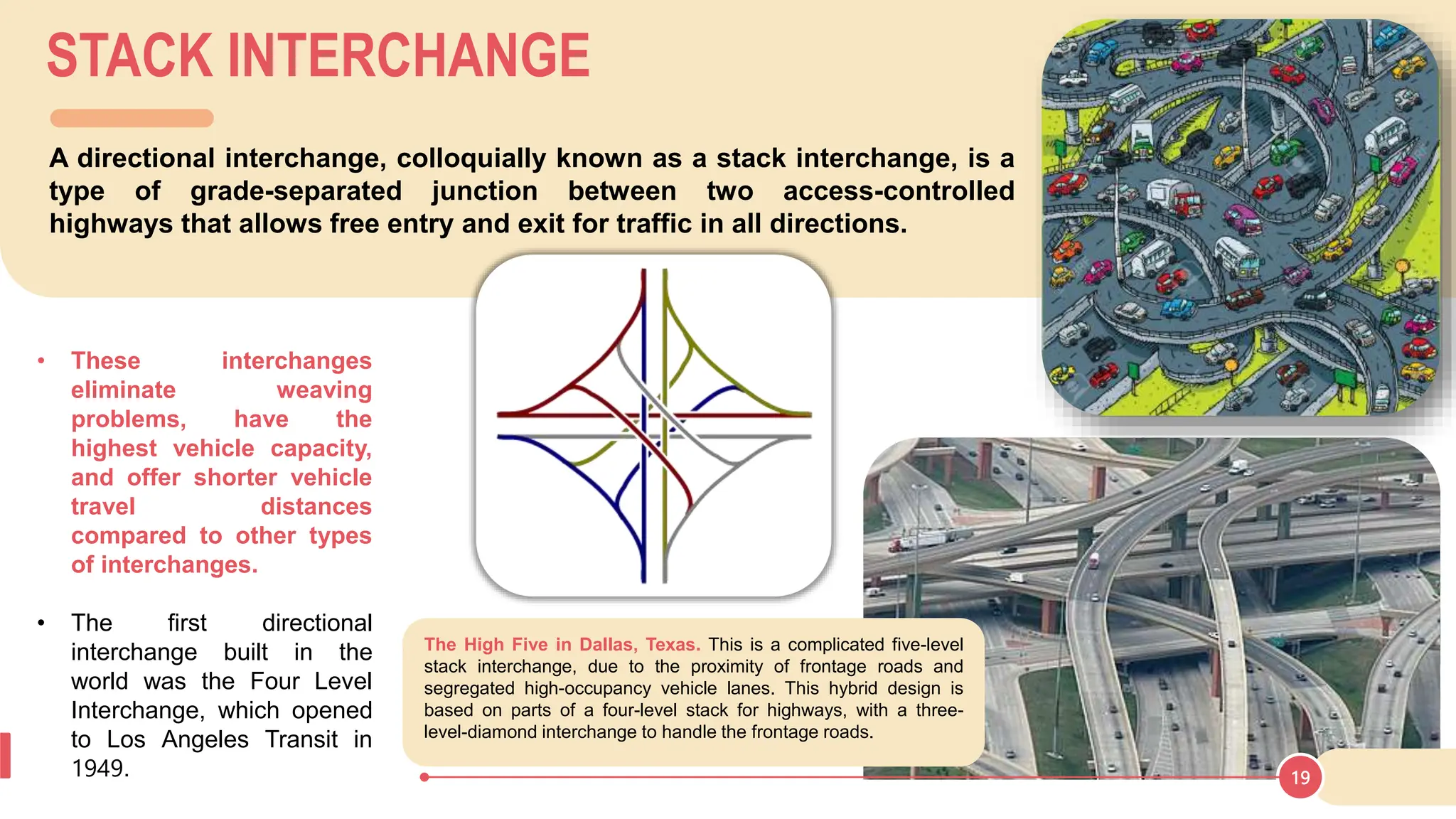 STACK INTERCHANGE

A directional interchange, colloquially known as a stack interchange, is a type of grade-separated junction between two access-controlled highways that allows free entry and exit for traffic in all directions.

• These interchanges eliminate weaving problems, have the highest vehicle capacity, and offer shorter vehicle travel distances compared to other types of interchanges.

• The first directional interchange built in the world was the Four Level Interchange, which opened to Los Angeles Transit in 1949.

The High Five in Dallas, Texas. This is a complicated five-level stack interchange, due to the proximity of frontage roads and segregated high-occupancy vehicle lanes. This hybrid design is based on parts of a four-level stack for highways, with a three-level-diamond interchange to handle the frontage roads.

19